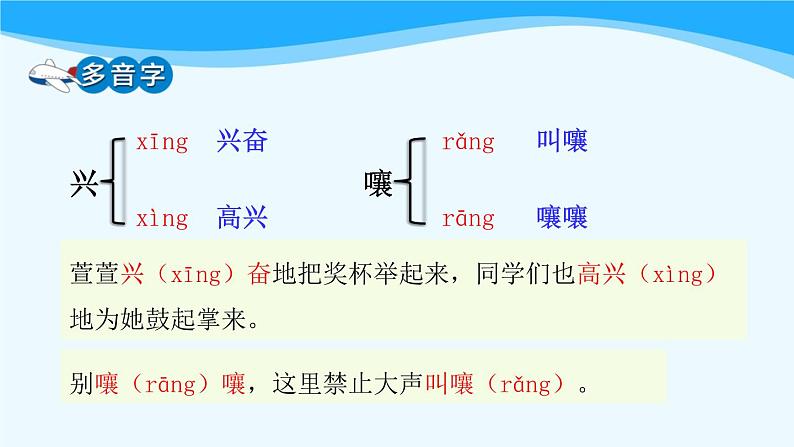 多音字

兴 xīng 兴奋
xìng 高兴

嚷 rǎng 叫嚷
rāng 嚷嚷

萱萱兴（xīng）奋地把奖杯举起来，同学们也高兴（xìng）地为她鼓起掌来。

别嚷（rāng）嚷，这里禁止大声叫嚷（rǎng）。